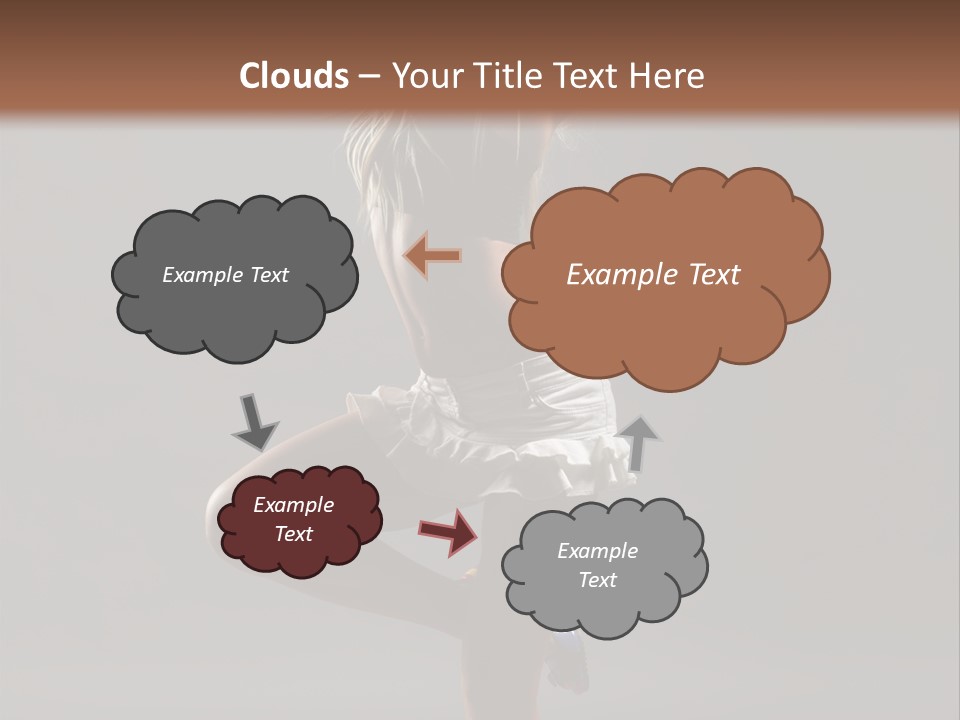 Clouds – Your Title Text Here

Example Text

Example Text

Example Text

Example Text